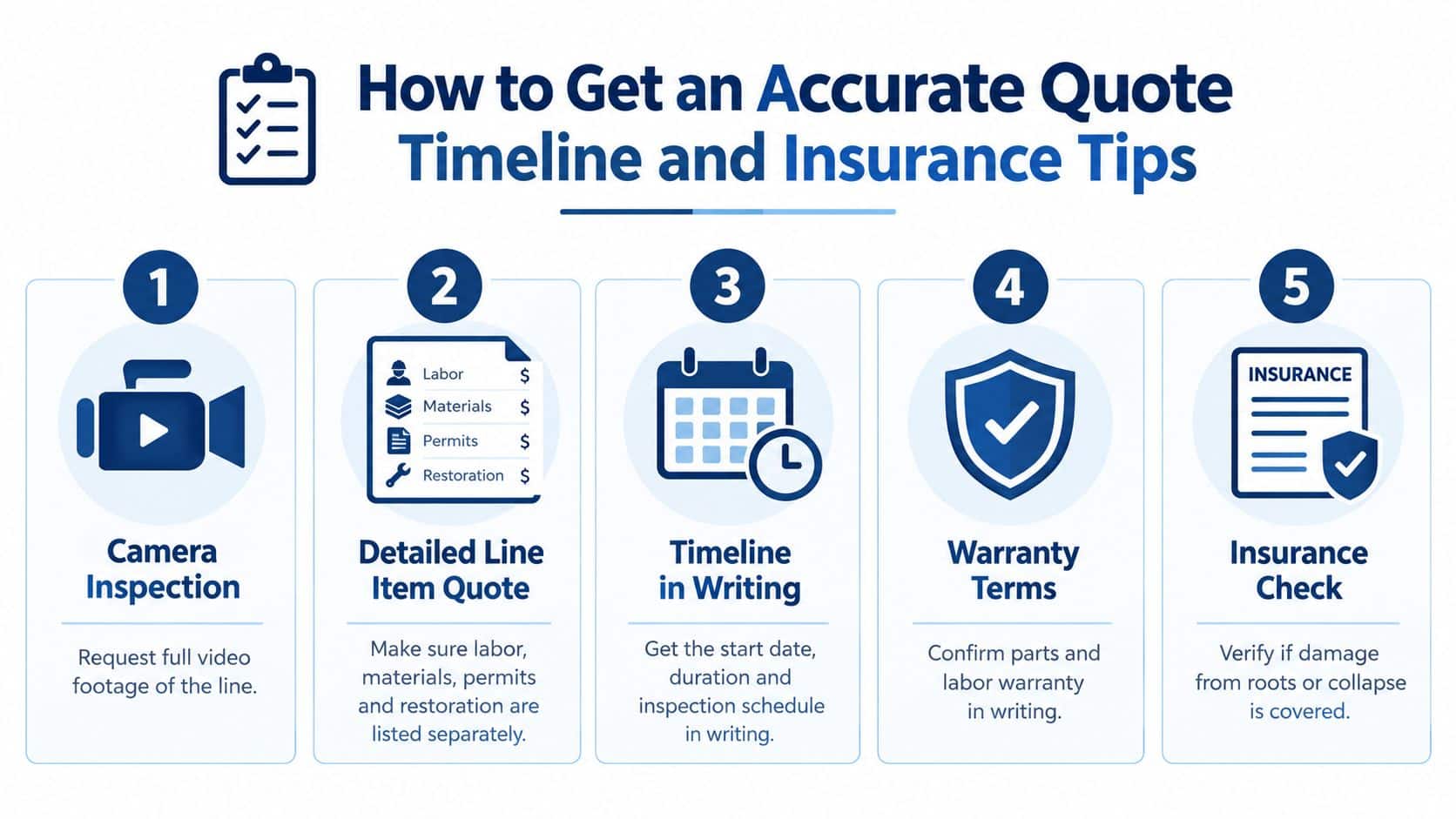 How to Get an Accurate Quote Timeline and Insurance Tips

1

Camera Inspection

Request full video footage of the line.

2

Labor $
Materials $
Permits $
Restoration $

Detailed Line Item Quote

Make sure labor, materials, permits and restoration are listed separately.

3

Timeline in Writing

Get the start date, duration and inspection schedule in writing.

4

Warranty Terms

Confirm parts and labor warranty in writing.

5

INSURANCE

Insurance Check

Verify if damage from roots or collapse is covered.